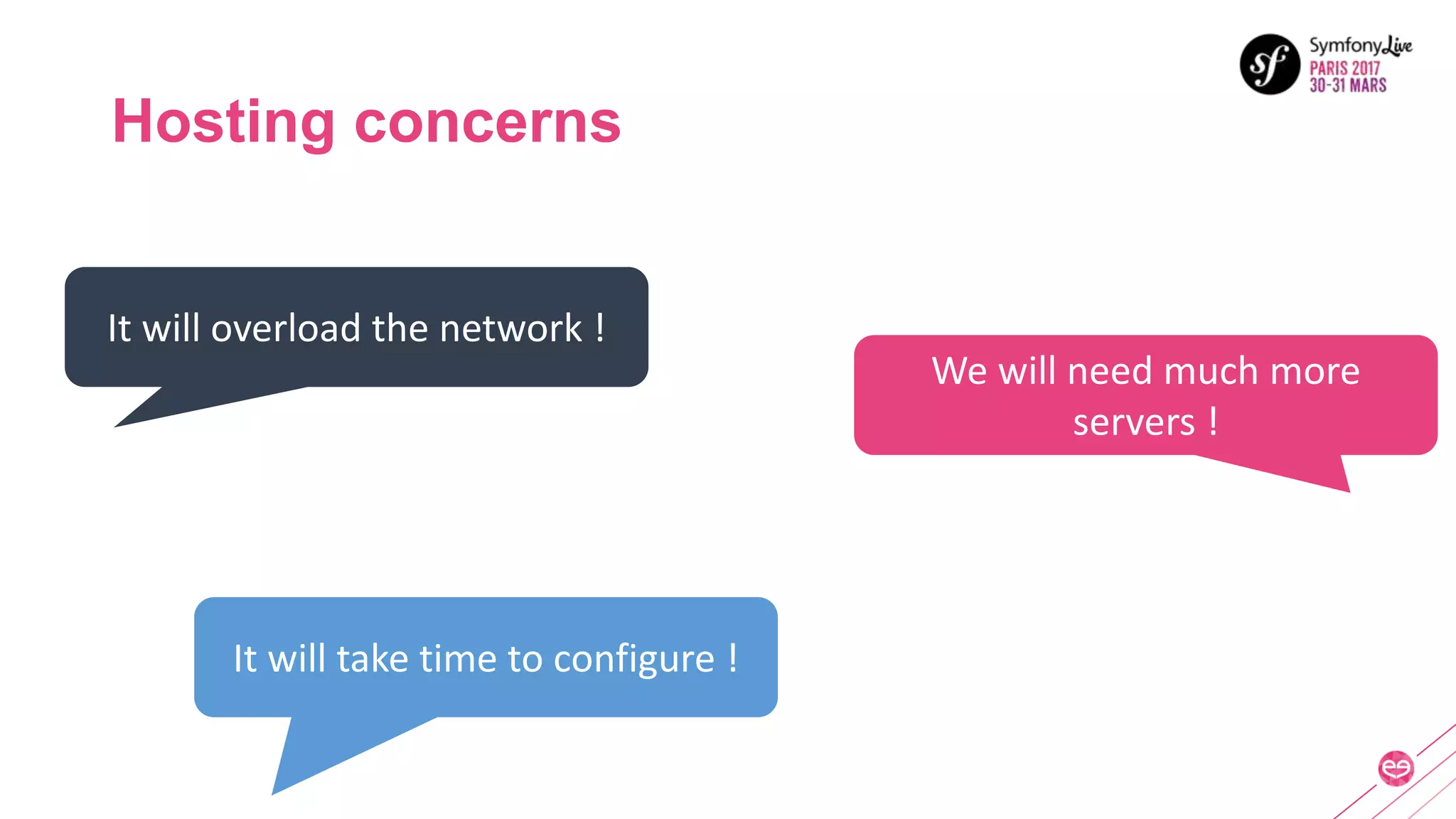 sf SymfonyLive
PARIS 2017
30-31 MARS

Hosting concerns

It will overload the network !

We will need much more servers !

It will take time to configure !